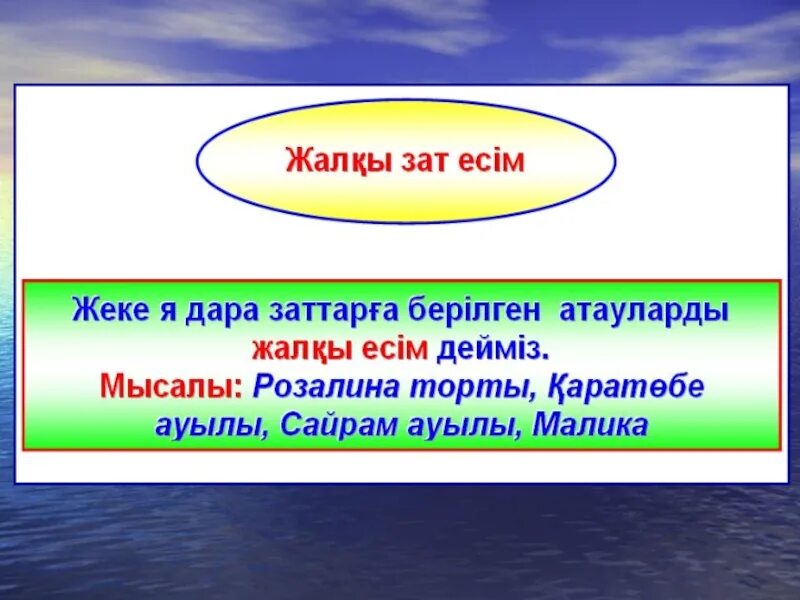 Жалқы зат есім

Жеке я дара заттарға берілген атауларды жалқы есім дейміз.
Мысалы: Розалина торты, Қаратөбе ауылы, Сайрам ауылы, Малика